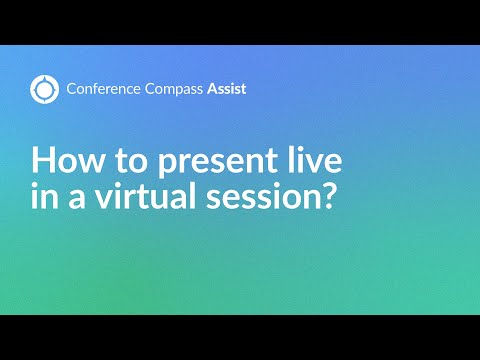 Conference Compass Assist

How to present live in a virtual session?